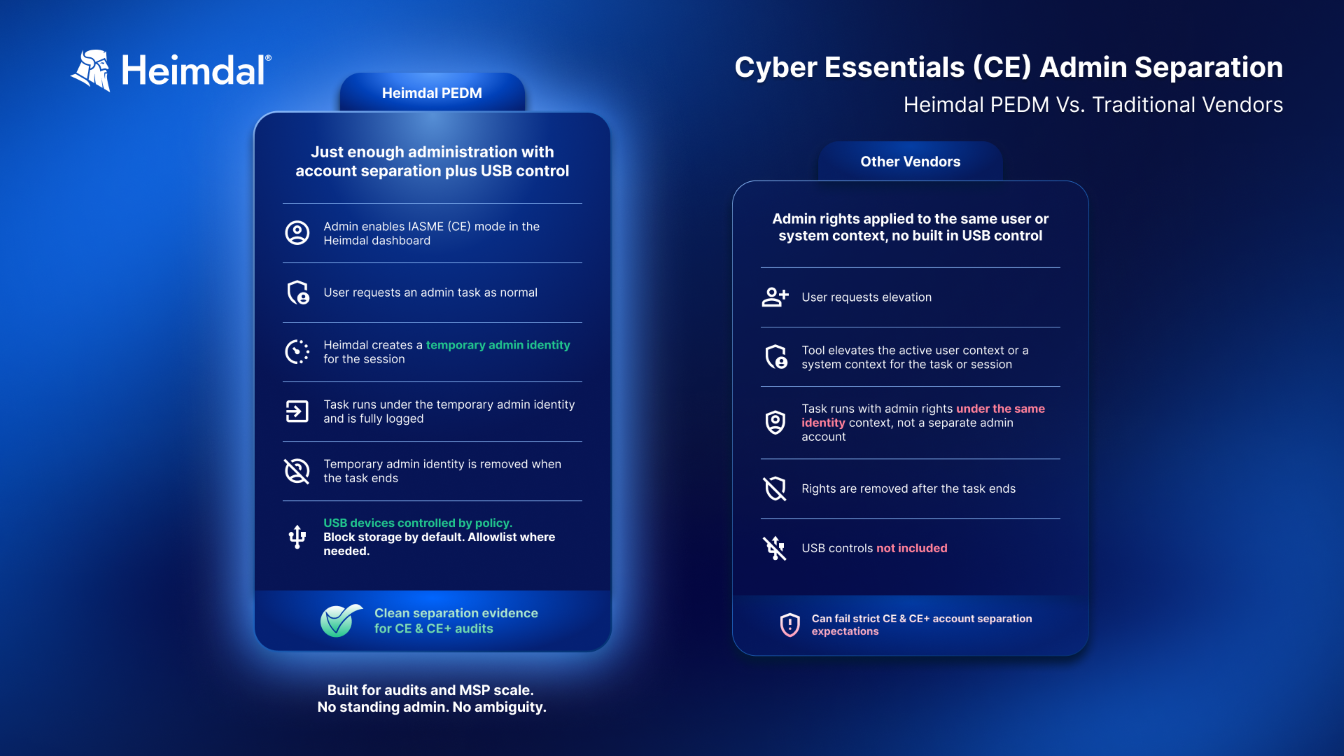 Heimdal®

Cyber Essentials (CE) Admin Separation
Heimdal PEDM Vs. Traditional Vendors

Heimdal PEDM

Just enough administration with account separation plus USB control

Admin enables IASME (CE) mode in the Heimdal dashboard

User requests an admin task as normal

Heimdal creates a temporary admin identity for the session

Task runs under the temporary admin identity and is fully logged

Temporary admin identity is removed when the task ends

USB devices controlled by policy. Block storage by default. Allowlist where needed.

Clean separation evidence for CE & CE+ audits

Built for audits and MSP scale.
No standing admin. No ambiguity.

Other Vendors

Admin rights applied to the same user or system context, no built in USB control

User requests elevation

Tool elevates the active user context or a system context for the task or session

Task runs with admin rights under the same identity context, not a separate admin account

Rights are removed after the task ends

USB controls not included

Can fail strict CE & CE+ account separation expectations